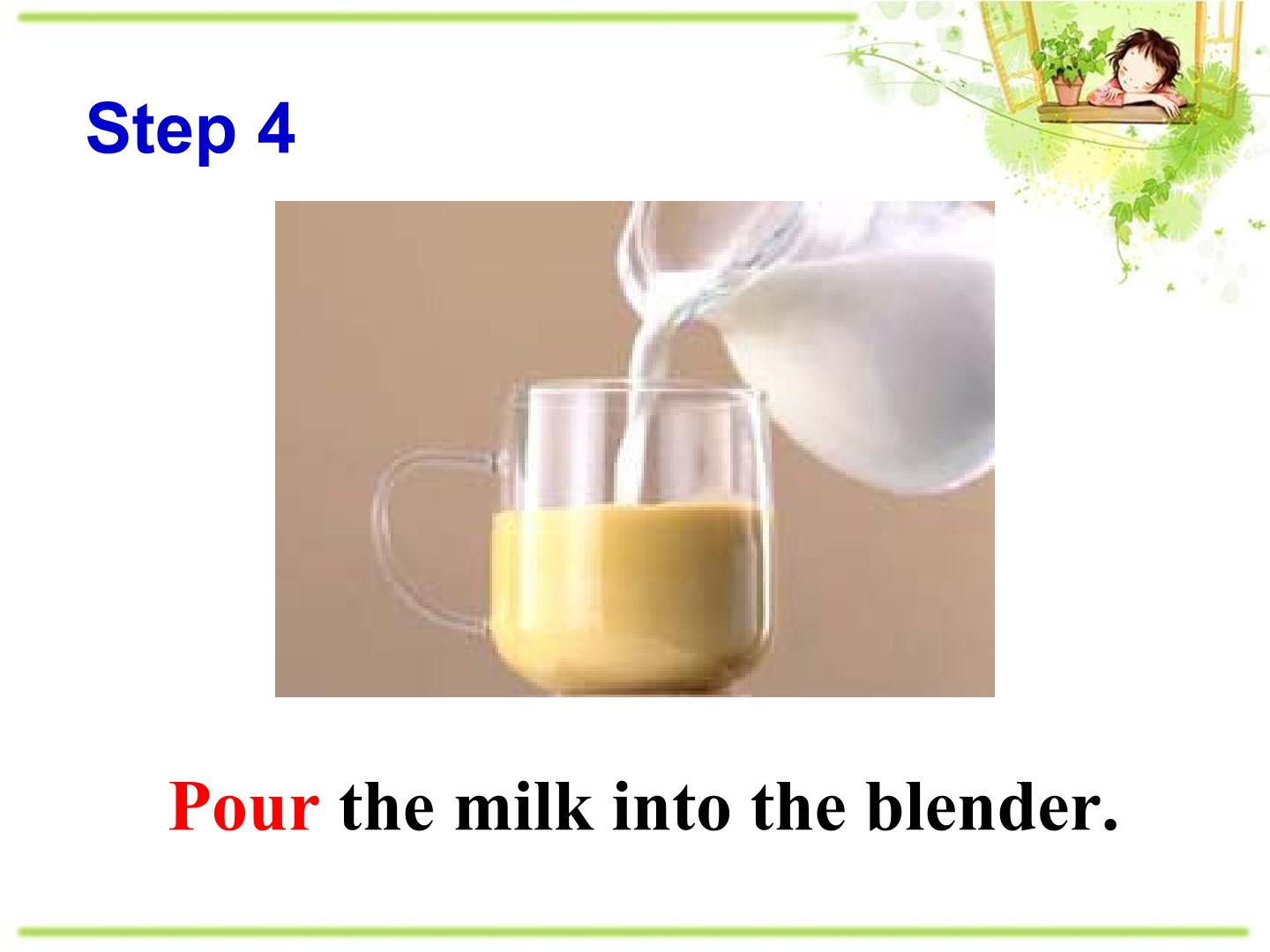 Step 4

Pour the milk into the blender.